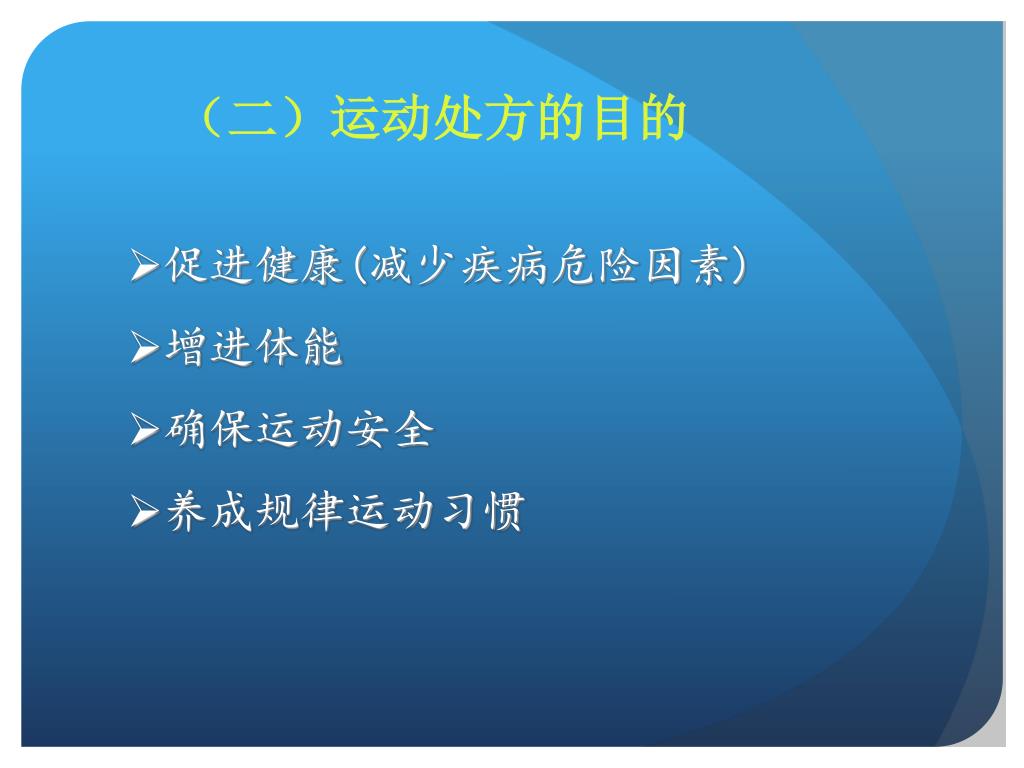 （二）运动处方的目的

➢促进健康(减少疾病危险因素)

➢增进体能

➢确保运动安全

➢养成规律运动习惯